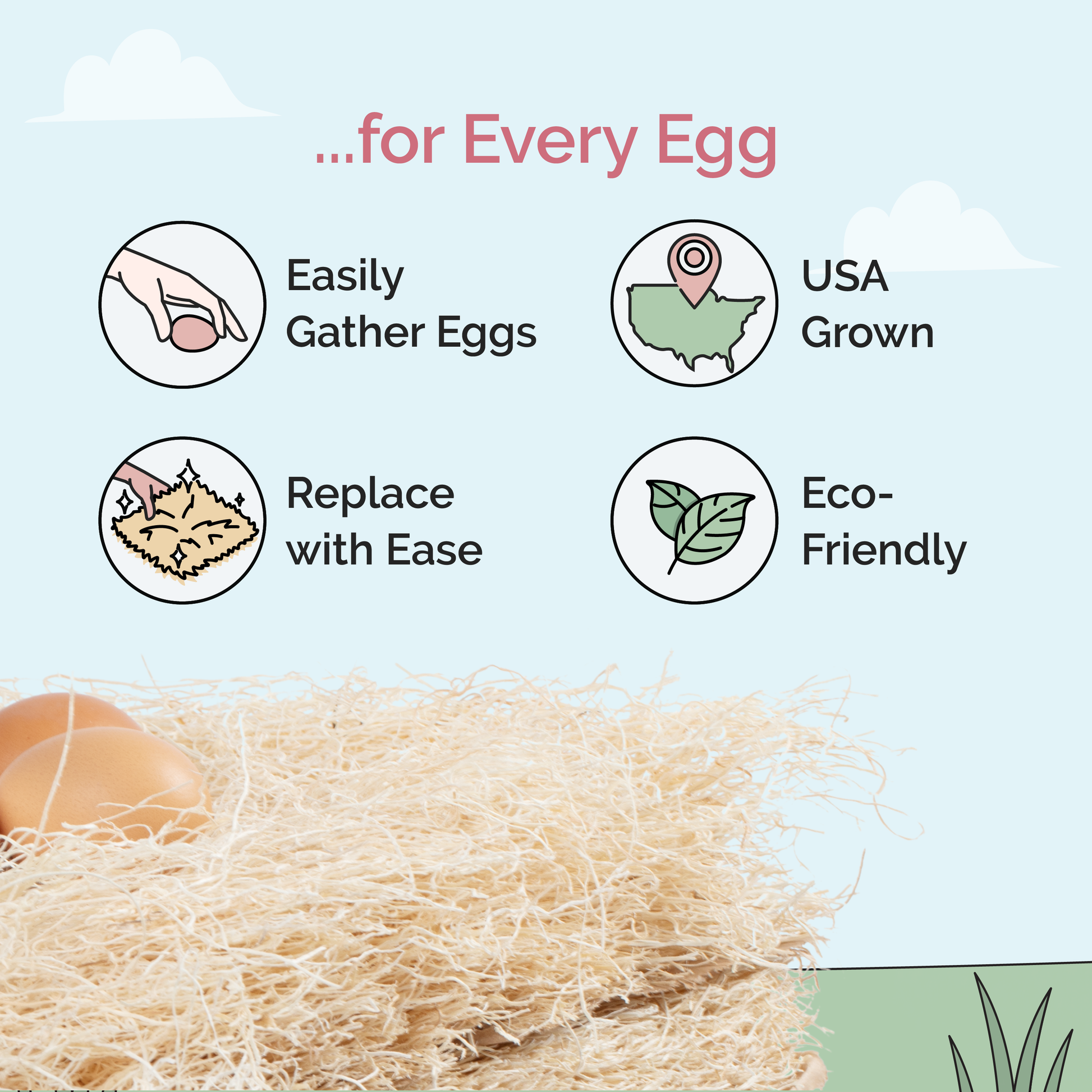 ...for Every Egg

Easily Gather Eggs

USA Grown

Replace with Ease

Eco-Friendly